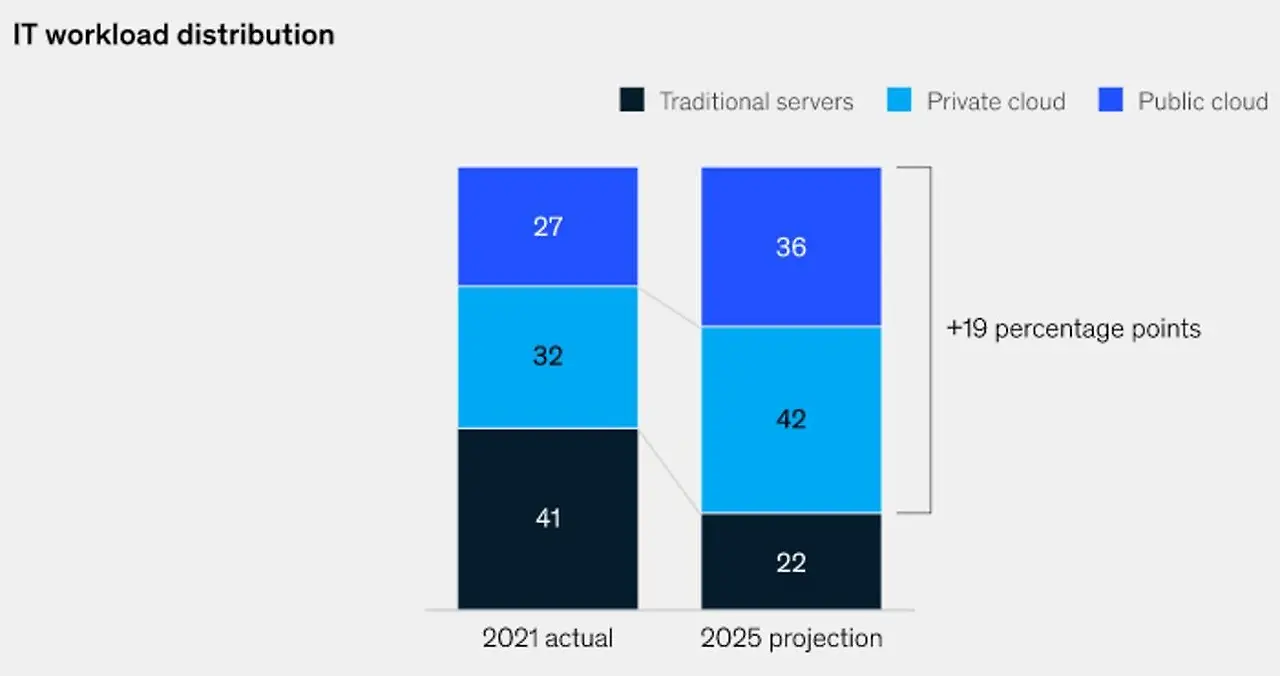 IT workload distribution

Traditional servers Private cloud Public cloud

27
32
41

36
42
22

+19 percentage points

2021 actual 2025 projection